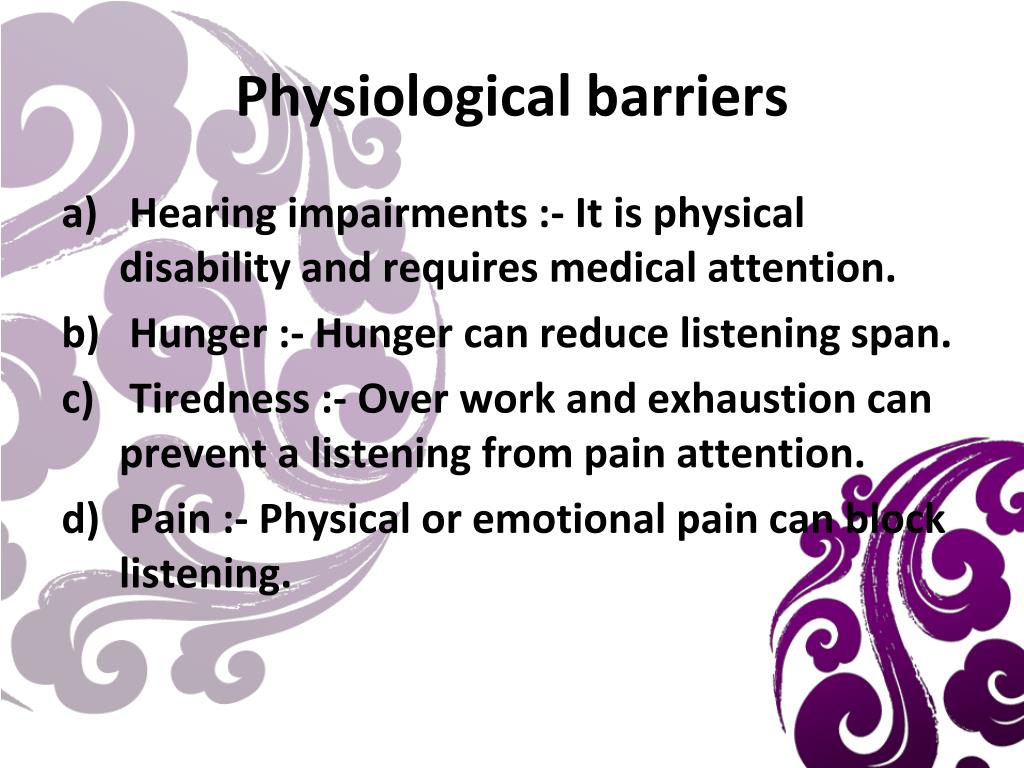 Physiological barriers

a) Hearing impairments :- It is physical disability and requires medical attention.

b) Hunger :- Hunger can reduce listening span.

c) Tiredness :- Over work and exhaustion can prevent a listening from pain attention.

d) Pain :- Physical or emotional pain can block listening.